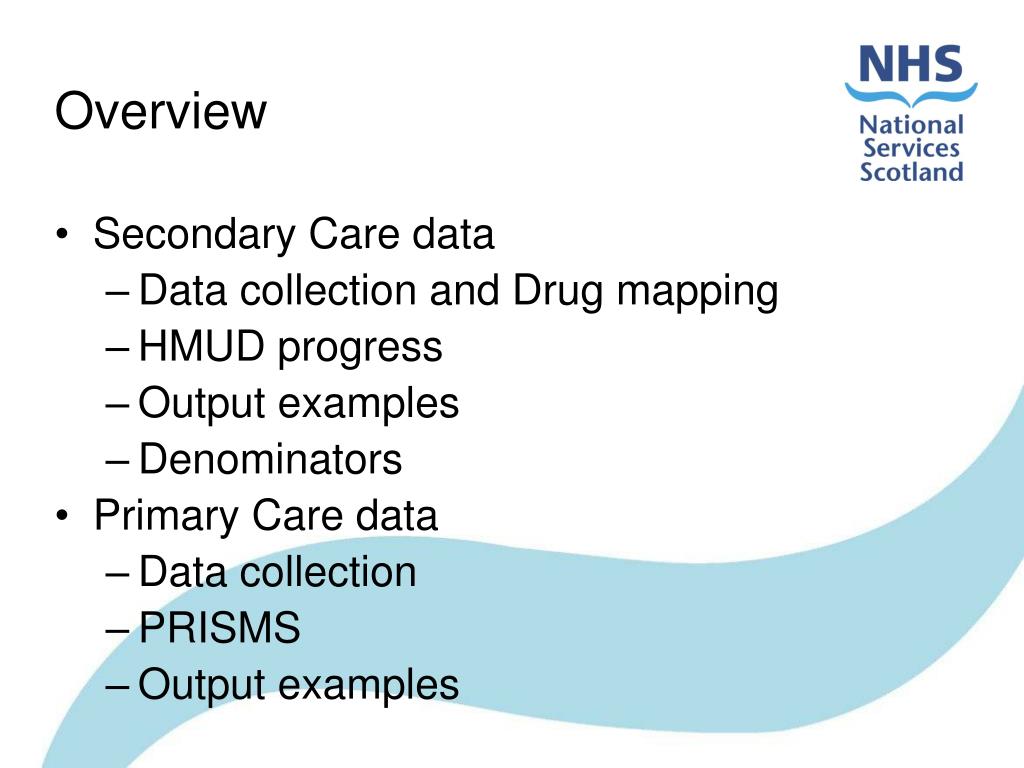 Overview

NHS
National
Services
Scotland

• Secondary Care data
– Data collection and Drug mapping
– HMUD progress
– Output examples
– Denominators
• Primary Care data
– Data collection
– PRISMS
– Output examples